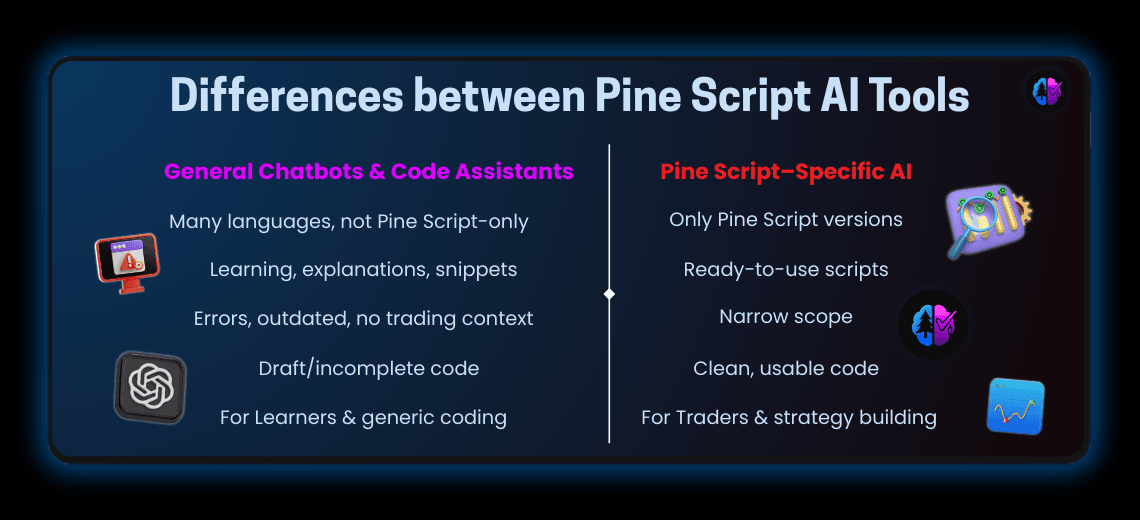 Differences between Pine Script AI Tools

General Chatbots & Code Assistants

Many languages, not Pine Script-only

Learning, explanations, snippets

Errors, outdated, no trading context

Draft/incomplete code

For Learners & generic coding

Pine Script–Specific AI

Only Pine Script versions

Ready-to-use scripts

Narrow scope

Clean, usable code

For Traders & strategy building